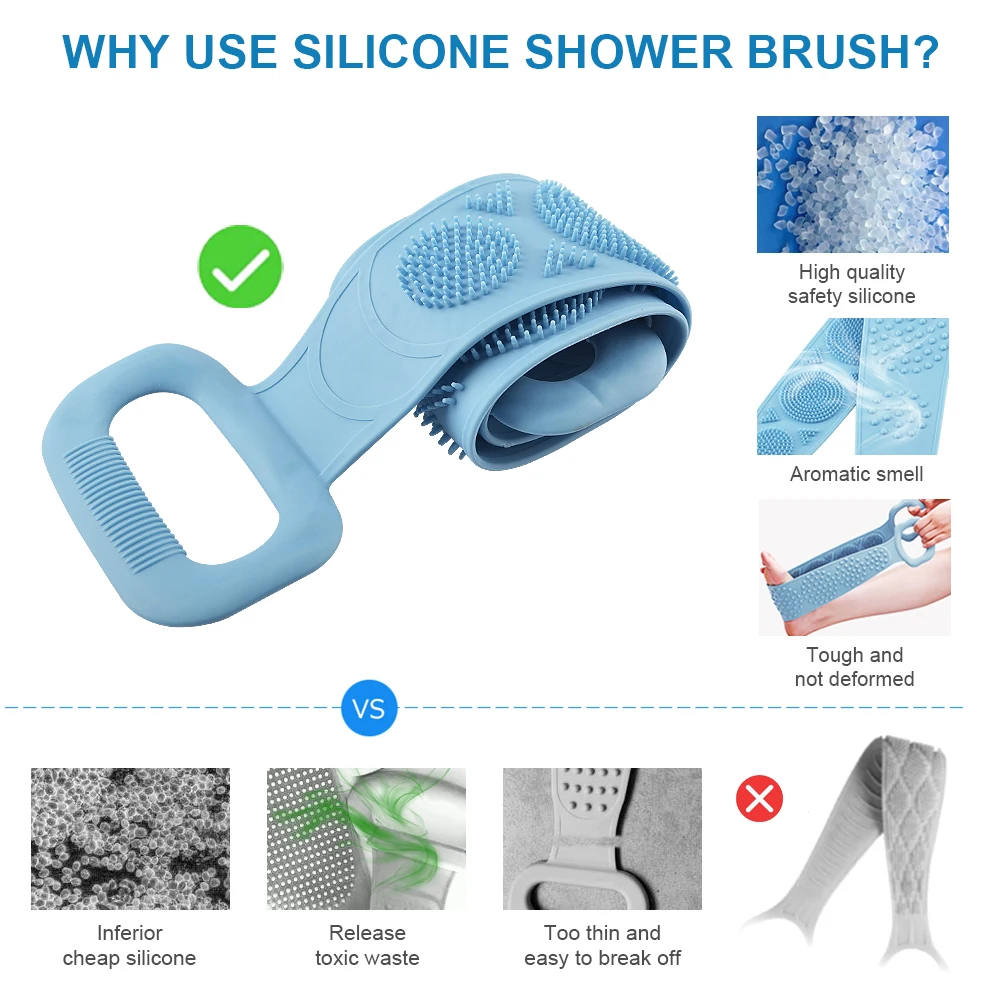 WHY USE SILICONE SHOWER BRUSH?

High quality safety silicone

Aromatic smell

Tough and not deformed

VS

Inferior cheap silicone

Release toxic waste

Too thin and easy to break off